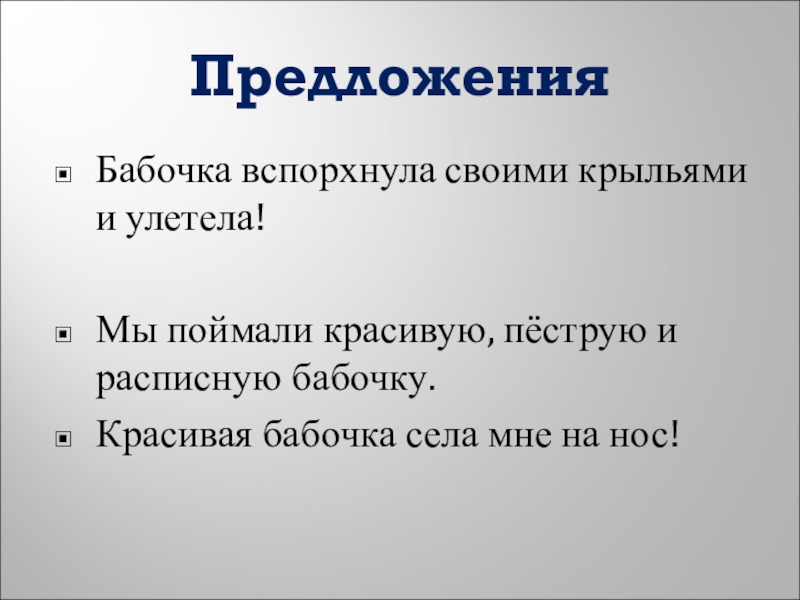 Предложения

Бабочка вспорхнула своими крыльями и улетела!

Мы поймали красивую, пёструю и расписную бабочку.

Красивая бабочка села мне на нос!